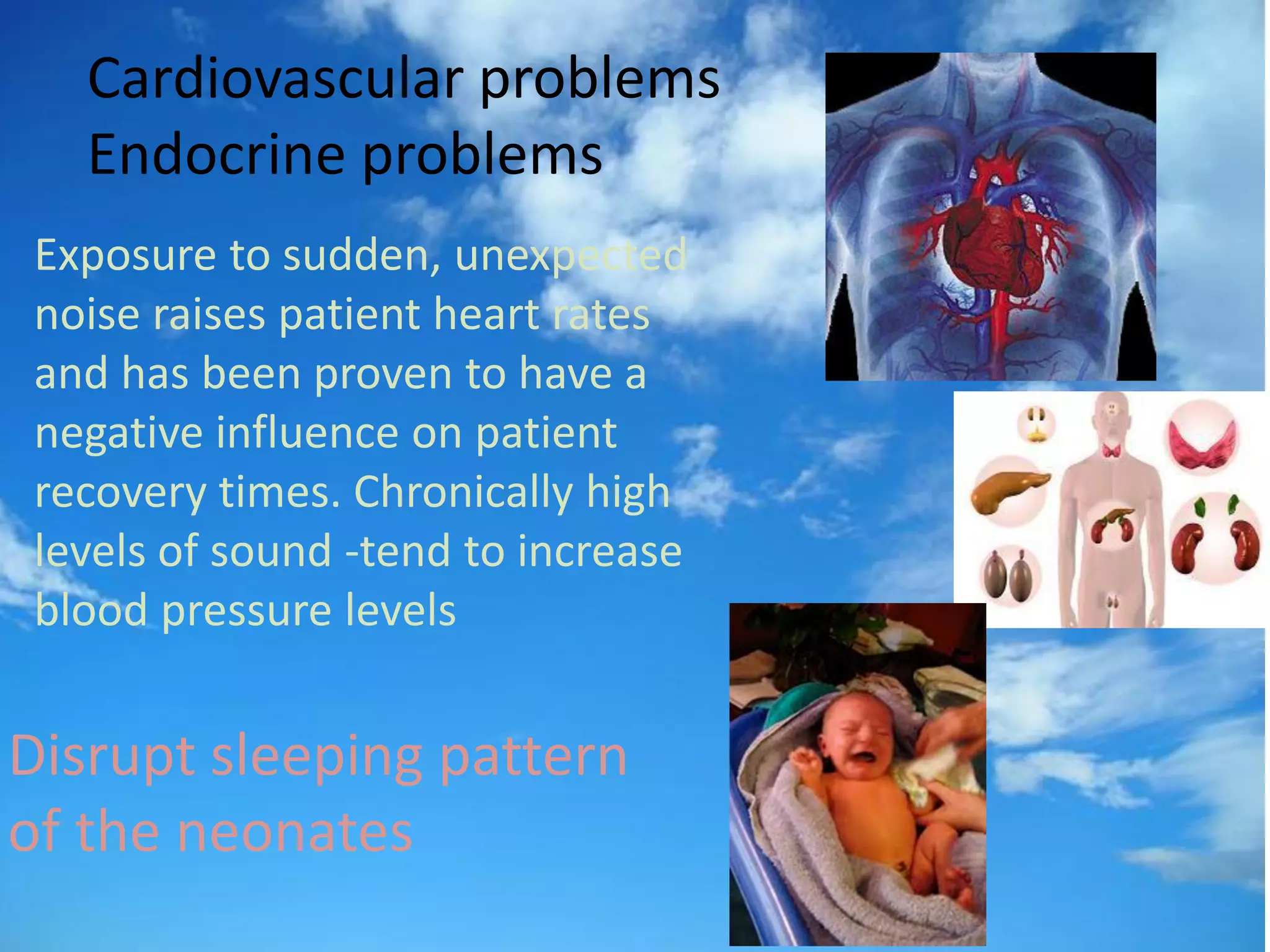 Cardiovascular problems
Endocrine problems

Exposure to sudden, unexpected noise raises patient heart rates and has been proven to have a negative influence on patient recovery times. Chronically high levels of sound -tend to increase blood pressure levels

Disrupt sleeping pattern of the neonates